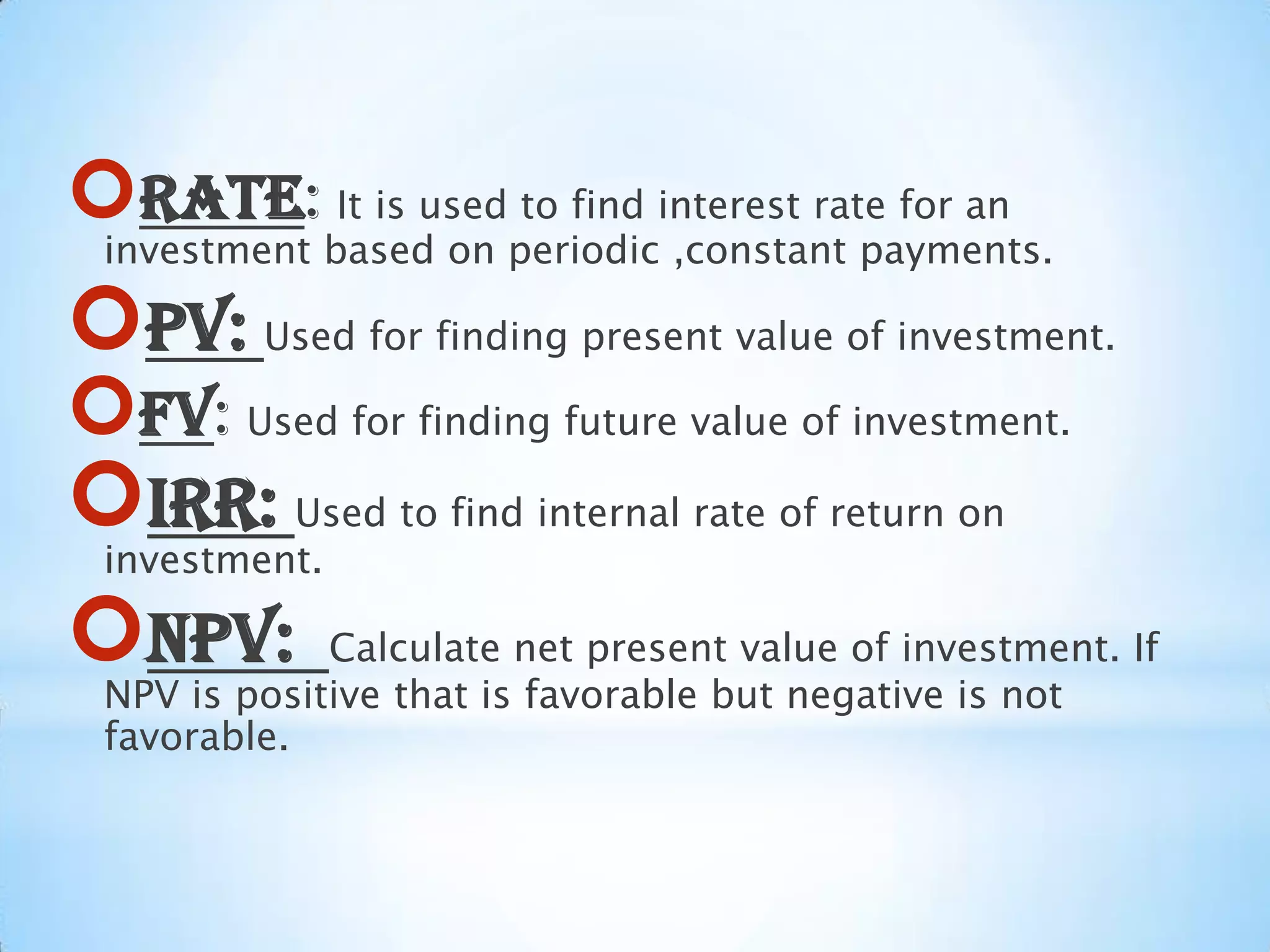 RATE: It is used to find interest rate for an investment based on periodic ,constant payments.

PV: Used for finding present value of investment.

FV: Used for finding future value of investment.

IRR: Used to find internal rate of return on investment.

NPV: Calculate net present value of investment. If NPV is positive that is favorable but negative is not favorable.